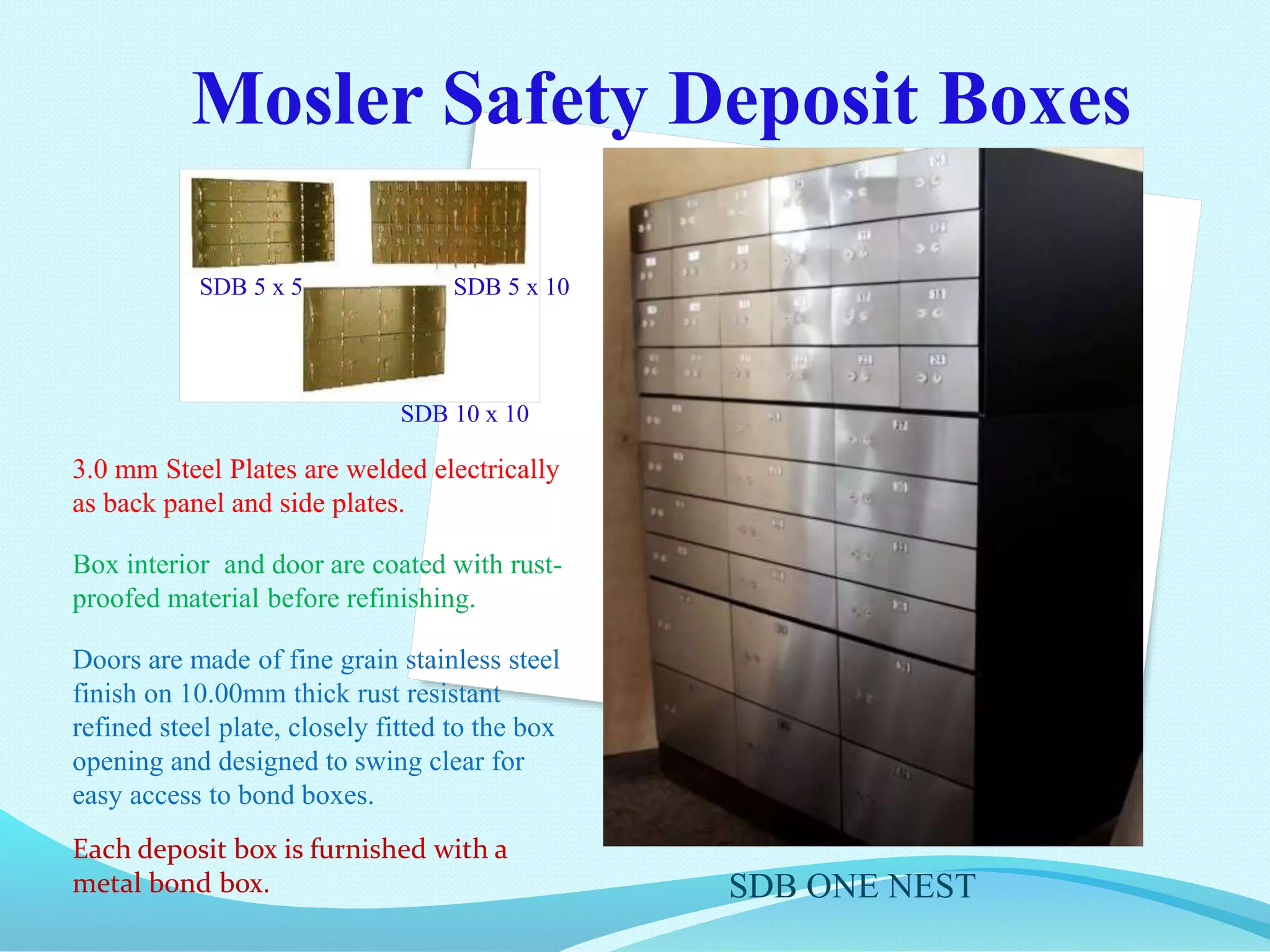 Mosler Safety Deposit Boxes

SDB 5 x 5

SDB 5 x 10

SDB 10 x 10

3.0 mm Steel Plates are welded electrically as back panel and side plates.

Box interior and door are coated with rust-proofed material before refinishing.

Doors are made of fine grain stainless steel finish on 10.00mm thick rust resistant refined steel plate, closely fitted to the box opening and designed to swing clear for easy access to bond boxes.

Each deposit box is furnished with a metal bond box.

SDB ONE NEST